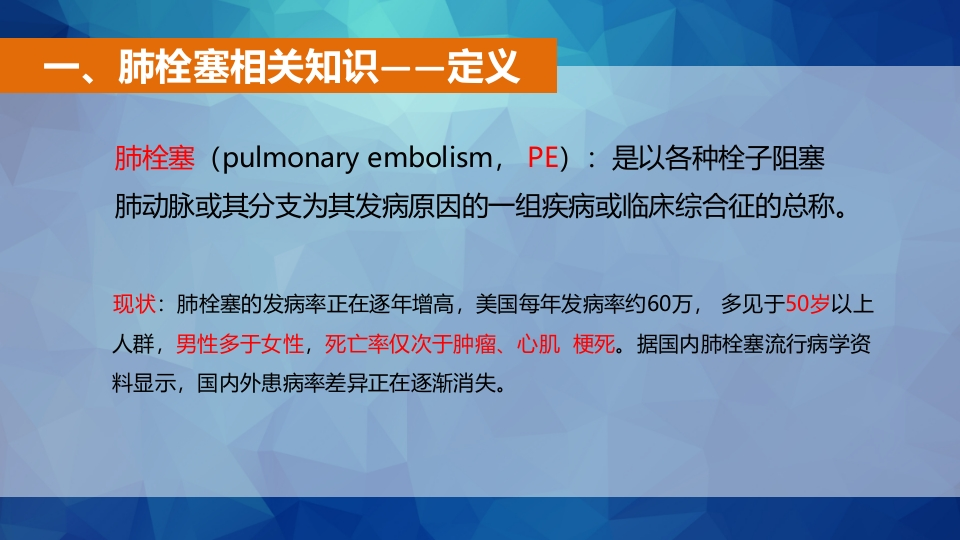 一、肺栓塞相关知识——定义

肺栓塞（pulmonary embolism， PE）：是以各种栓子阻塞肺动脉或其分支为其发病原因的一组疾病或临床综合征的总称。

现状：肺栓塞的发病率正在逐年增高，美国每年发病率约60万， 多见于50岁以上人群，男性多于女性，死亡率仅次于肿瘤、心肌 梗死。据国内肺栓塞流行病学资料显示，国内外患病率差异正在逐渐消失。